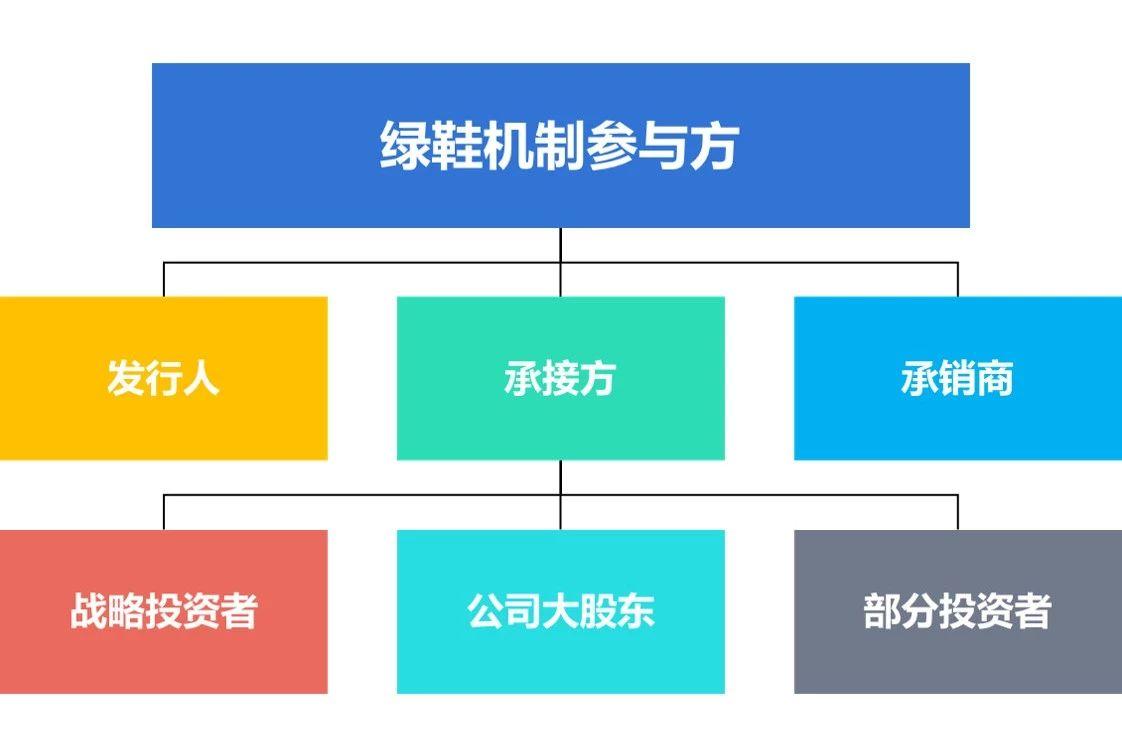 绿鞋机制参与方

发行人

承接方

承销商

战略投资者

公司大股东

部分投资者